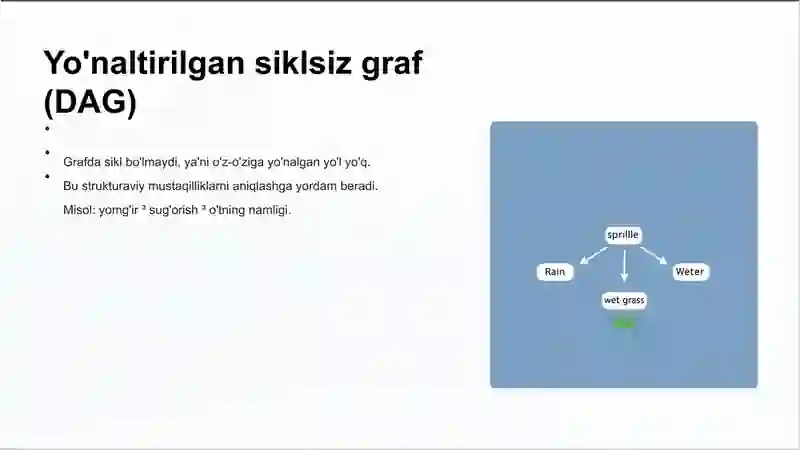 Yo'naltirilgan siklsiz graf (DAG)

•

• Grafda sikl bo'lmaydi, ya'ni o'z-o'ziga yo'nalgan yo'l yo'q.

• Bu strukturaviy mustaqilliklarni aniqlashga yordam beradi.

Misol: yomg'ir ³ sug'orish ³ o'tning namligi.

sprillle

Rain

Weter

wet grass